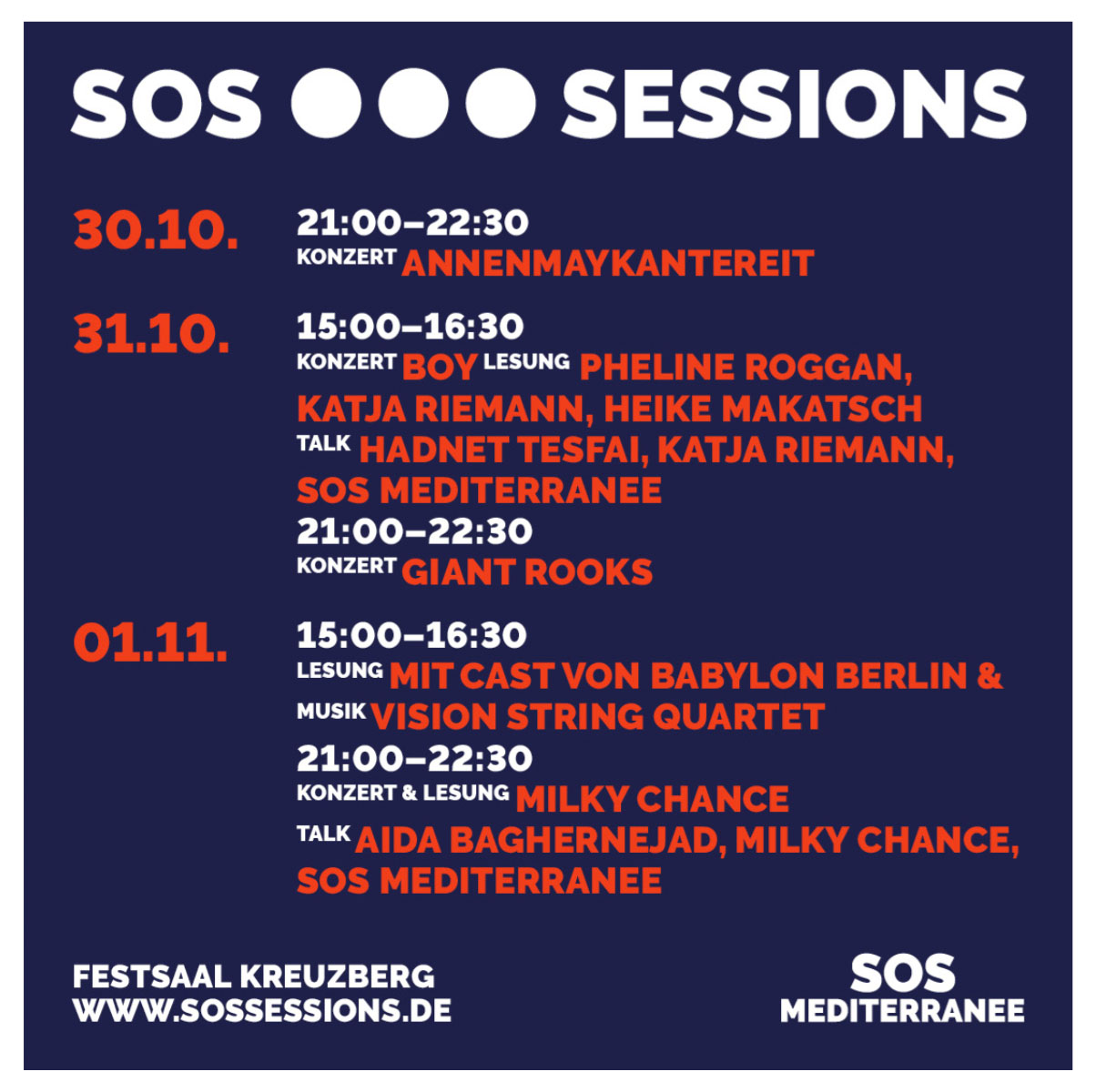 SOS ●●● SESSIONS

30.10.
21:00–22:30
KONZERT ANNENMAYKANTEREIT

31.10.
15:00–16:30
KONZERT BOY LESUNG PHELINE ROGGAN, KATJA RIEMANN, HEIKE MAKATSCH
TALK HADNET TESFAI, KATJA RIEMANN, SOS MEDITERRANEE
21:00–22:30
KONZERT GIANT ROOKS

01.11.
15:00–16:30
LESUNG MIT CAST VON BABYLON BERLIN &
MUSIK VISION STRING QUARTET
21:00–22:30
KONZERT & LESUNG MILKY CHANCE
TALK AIDA BAGHERNEJAD, MILKY CHANCE, SOS MEDITERRANEE

FESTSAAL KREUZBERG
WWW.SOSSESSIONS.DE

SOS
MEDITERRANEE